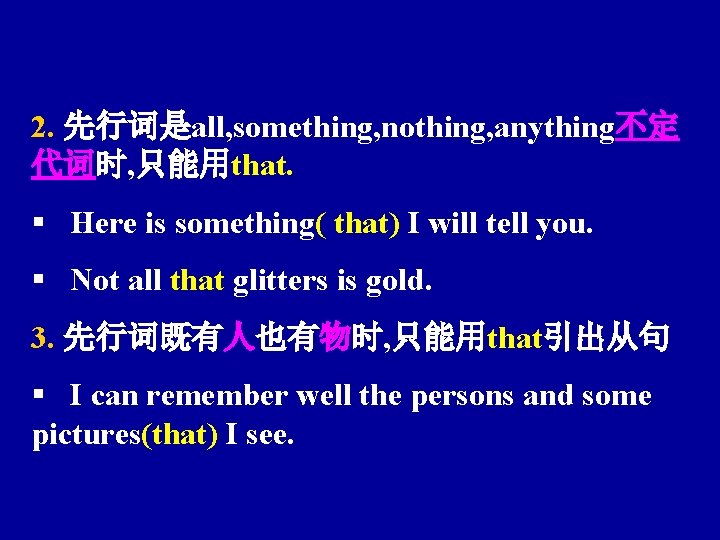 2.先行词是all,something,nothing,anything不定代词时,只能用that.

• Here is something( that) I will tell you.

• Not all that glitters is gold.

3.先行词既有人也有物时,只能用that引出从句

• I can remember well the persons and some pictures(that) I see.